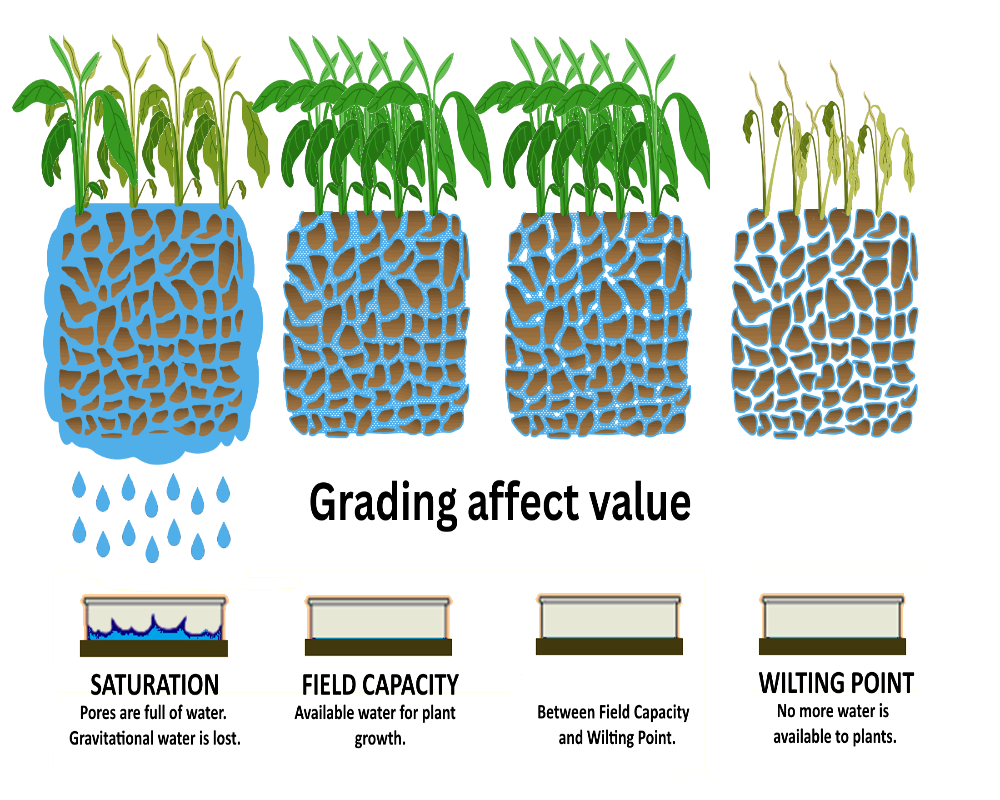 Grading affect value

SATURATION
Pores are full of water. Gravitational water is lost.

FIELD CAPACITY
Available water for plant growth.

Between Field Capacity and Wilting Point.

WILTING POINT
No more water is available to plants.